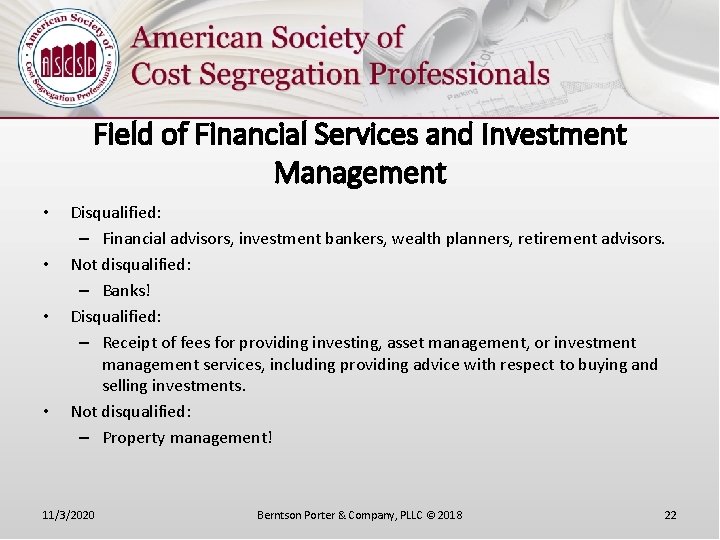 American Society of Cost Segregation Professionals
ASCSP
American Society of
Cost Segregation Professionals

Field of Financial Services and Investment Management

• Disqualified:
– Financial advisors, investment bankers, wealth planners, retirement advisors.
• Not disqualified:
– Banks!
• Disqualified:
– Receipt of fees for providing investing, asset management, or investment management services, including providing advice with respect to buying and selling investments.
• Not disqualified:
– Property management!

11/3/2020
Berntson Porter & Company, PLLC © 2018
22